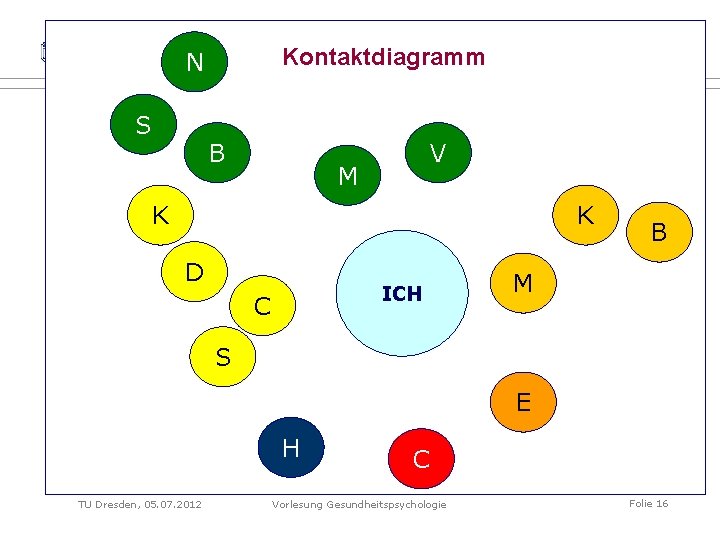 Kontaktdiagramm

N

S

B

M

V

K

D

C

S

ICH

K

B

M

E

H

C

TU Dresden, 05.07.2012

Vorlesung Gesundheitspsychologie

Folie 16